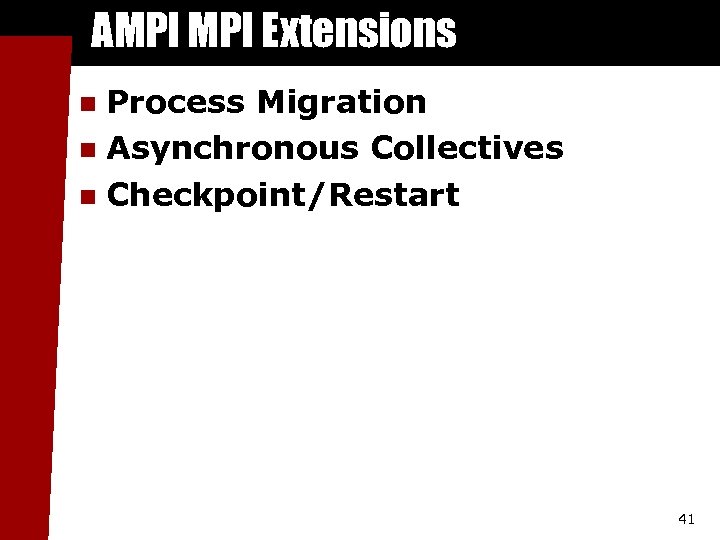 AMPI MPI Extensions

- Process Migration
- Asynchronous Collectives
- Checkpoint/Restart

41